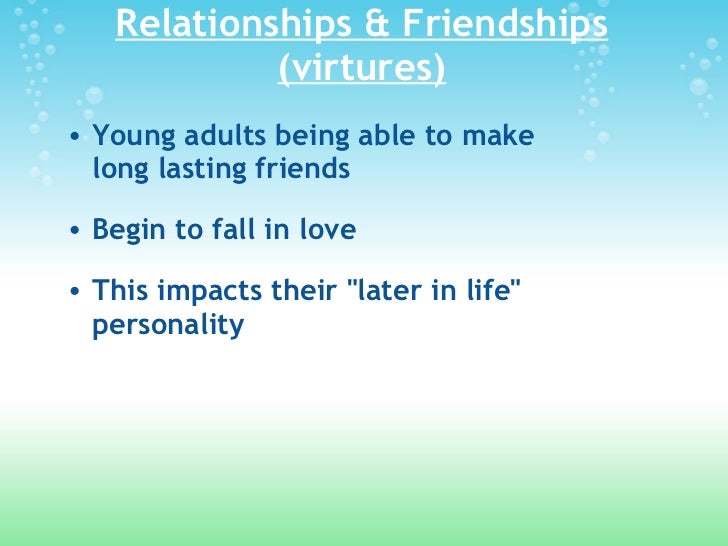 Relationships & Friendships (virtures)

• Young adults being able to make long lasting friends

• Begin to fall in love

• This impacts their "later in life" personality